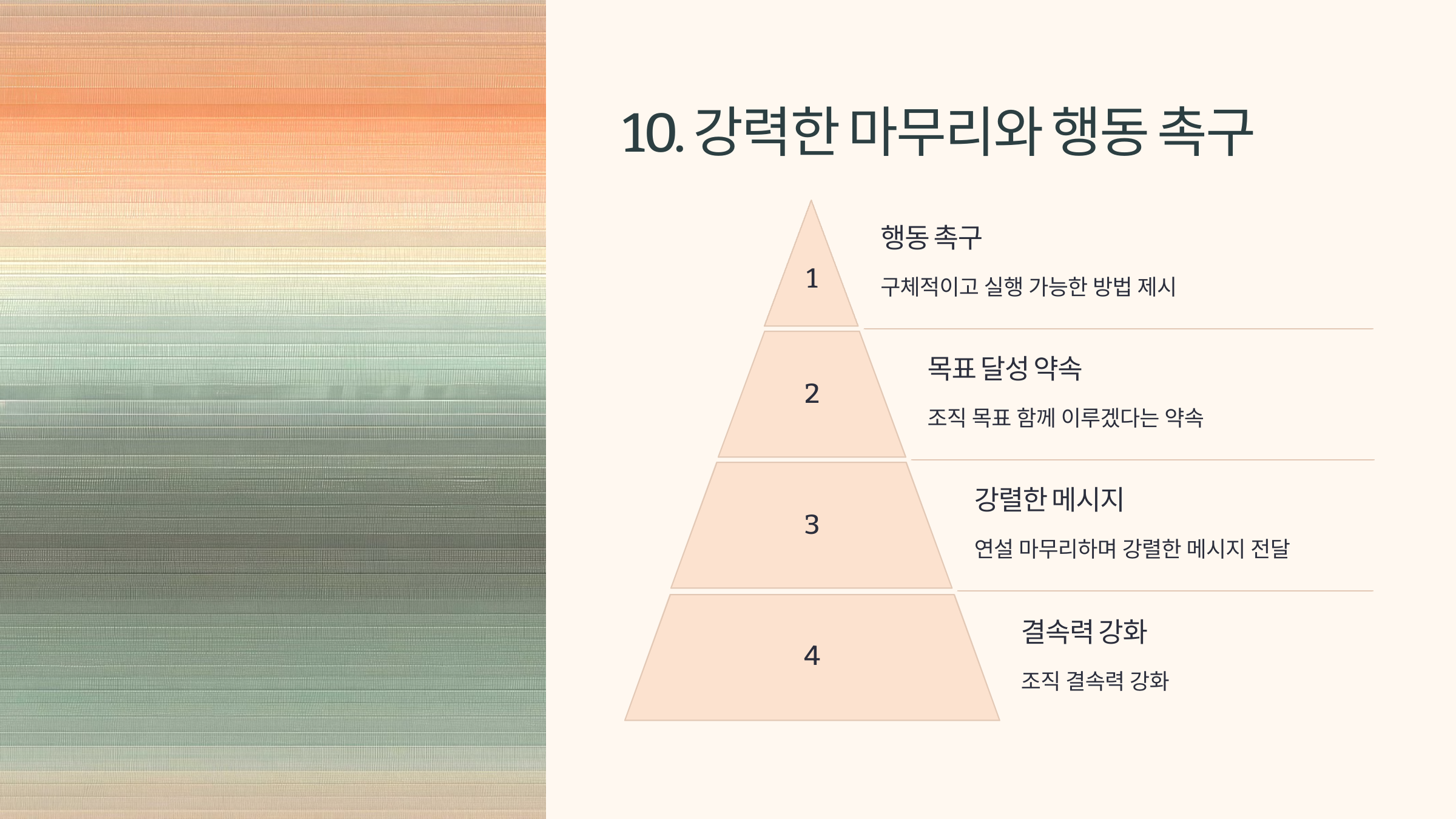 10. 강력한 마무리와 행동 촉구

1

행동 촉구

구체적이고 실행 가능한 방법 제시

2

목표 달성 약속

조직 목표 함께 이루겠다는 약속

3

강렬한 메시지

연설 마무리하며 강렬한 메시지 전달

4

결속력 강화

조직 결속력 강화